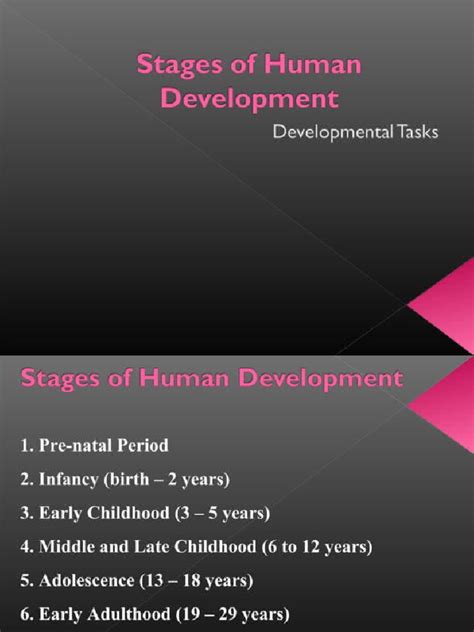 Stages of Human Development

Developmental Tasks

Stages of Human Development

1. Pre-natal Period

2. Infancy (birth – 2 years)

3. Early Childhood (3 – 5 years)

4. Middle and Late Childhood (6 to 12 years)

5. Adolescence (13 – 18 years)

6. Early Adulthood (19 – 29 years)